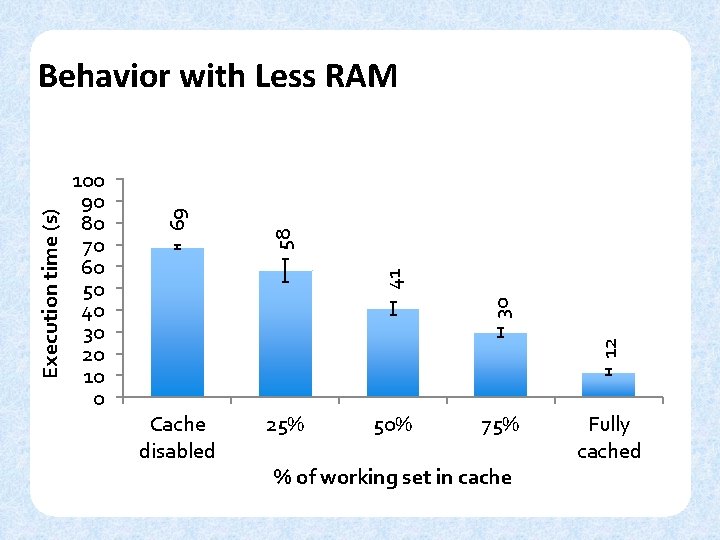 Behavior with Less RAM

Execution time (s)

100
90
80
70
60
50
40
30
20
10
0

69
58
41
30
12

Cache disabled
25%
50%
75%
Fully cached

% of working set in cache